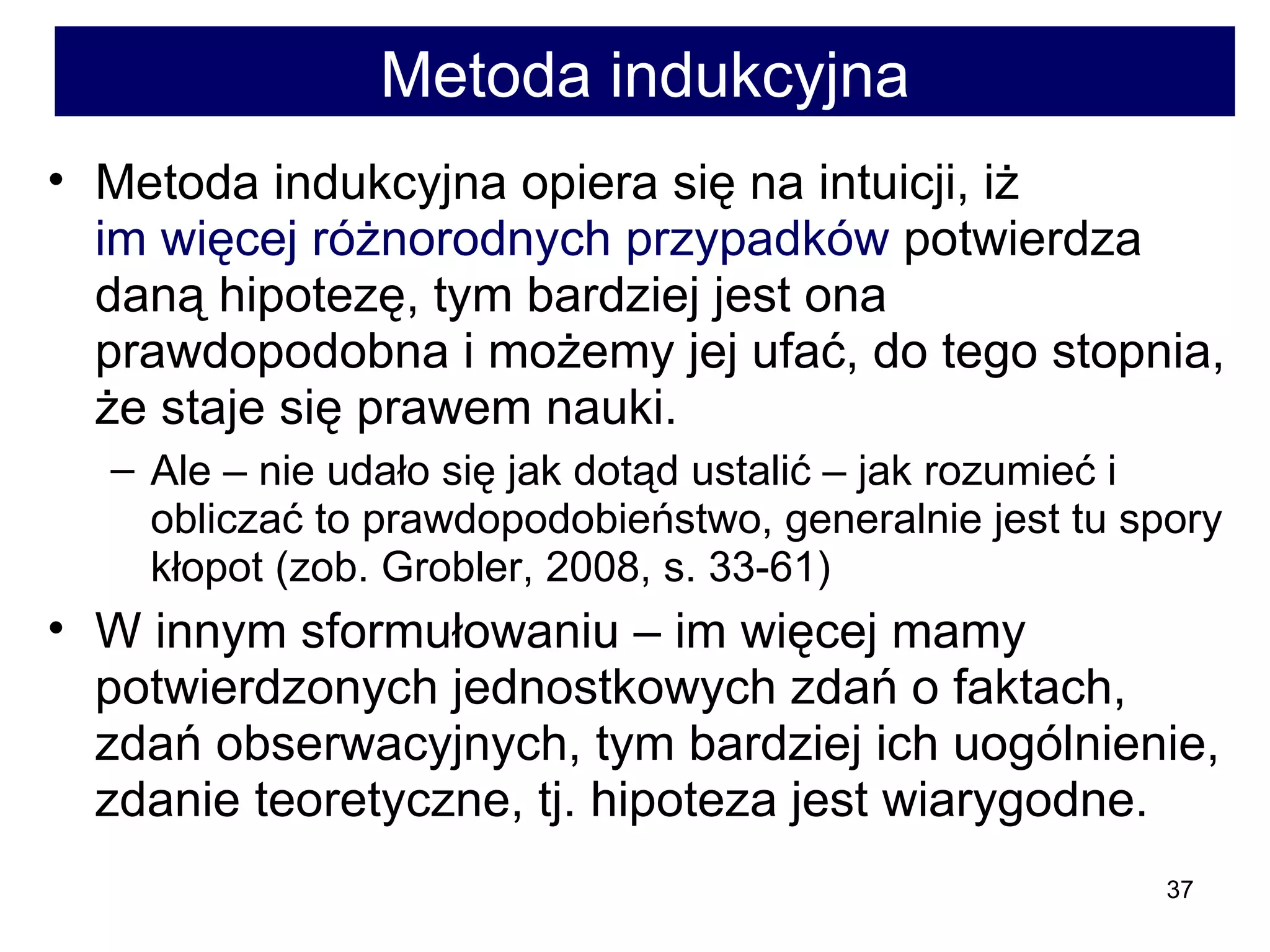 Metoda indukcyjna

• Metoda indukcyjna opiera się na intuicji, iż im więcej różnorodnych przypadków potwierdza daną hipotezę, tym bardziej jest ona prawdopodobna i możemy jej ufać, do tego stopnia, że staje się prawem nauki.

– Ale – nie udało się jak dotąd ustalić – jak rozumieć i obliczać to prawdopodobieństwo, generalnie jest tu spory kłopot (zob. Grobler, 2008, s. 33-61)

• W innym sformułowaniu – im więcej mamy potwierdzonych jednostkowych zdań o faktach, zdań obserwacyjnych, tym bardziej ich uogólnienie, zdanie teoretyczne, tj. hipoteza jest wiarygodne.

37